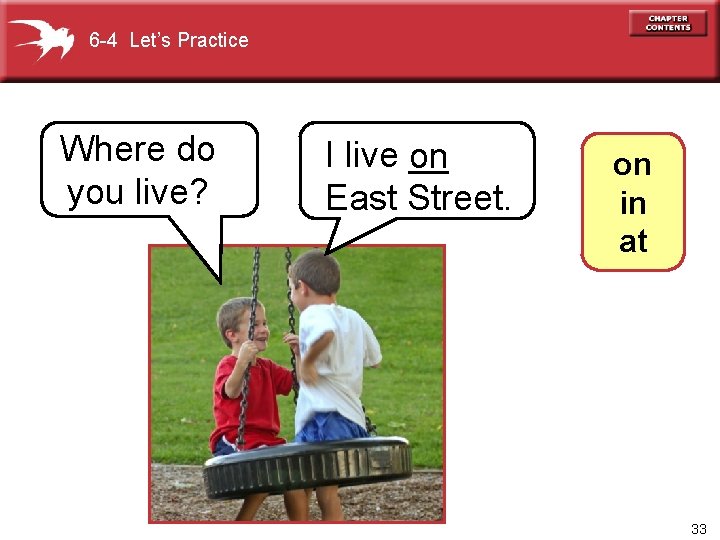 6-4 Let's Practice

CHAPTER CONTENTS

Where do you live?

I live on East Street.

on
in
at

33